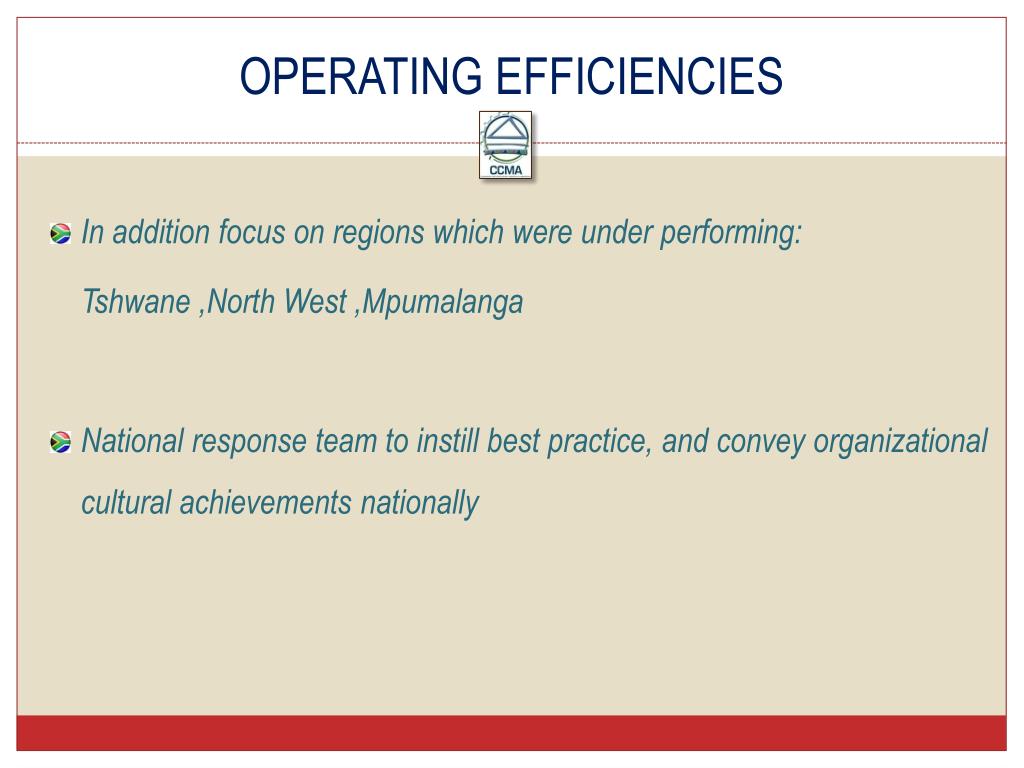 OPERATING EFFICIENCIES

CCMA

In addition focus on regions which were under performing:

Tshwane ,North West ,Mpumalanga

National response team to instill best practice, and convey organizational cultural achievements nationally